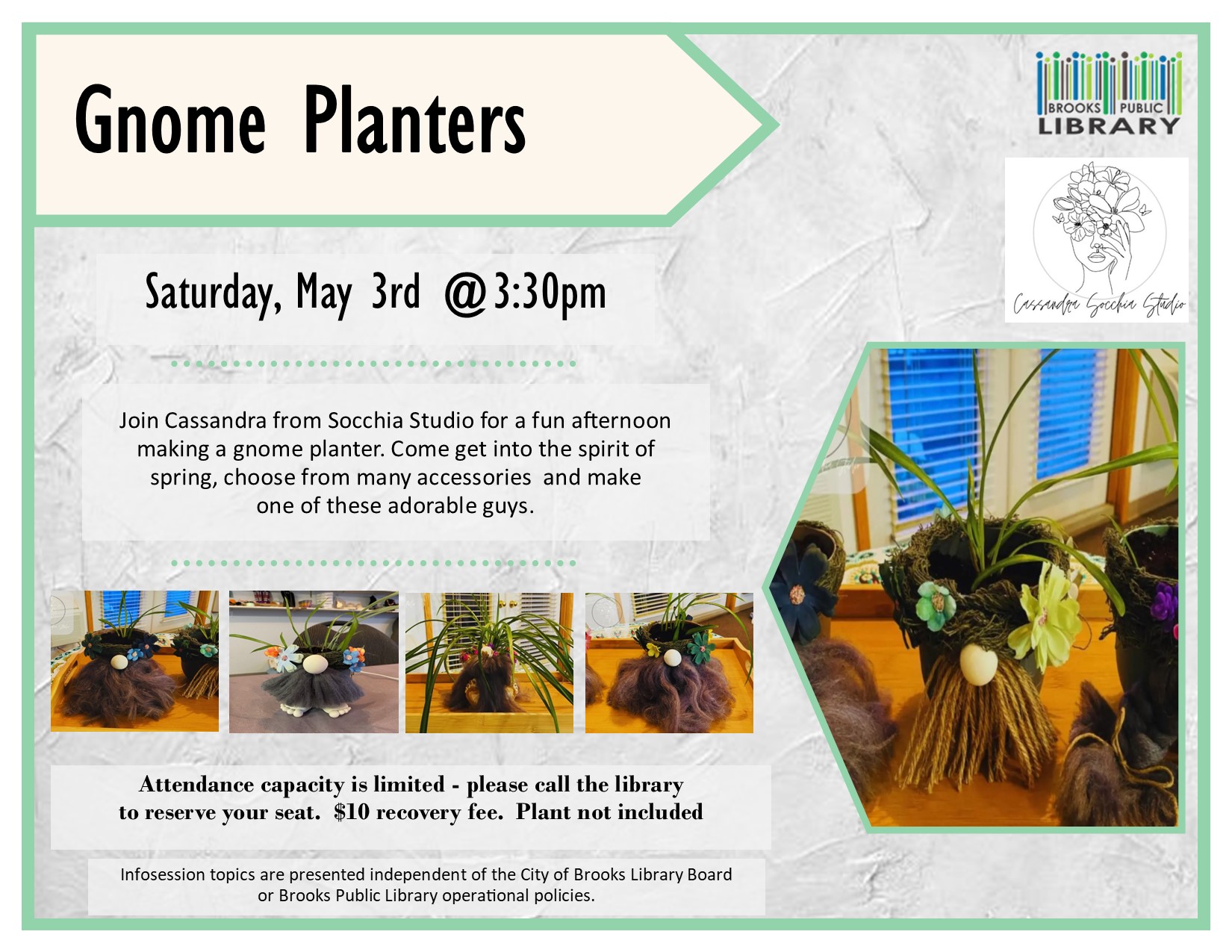 Gnome Planters

BROOKS PUBLIC LIBRARY

Cassandra Socchia Studio

Saturday, May 3rd @3:30pm

Join Cassandra from Socchia Studio for a fun afternoon making a gnome planter. Come get into the spirit of spring, choose from many accessories and make one of these adorable guys.

Attendance capacity is limited - please call the library to reserve your seat. $10 recovery fee. Plant not included

Infosession topics are presented independent of the City of Brooks Library Board or Brooks Public Library operational policies.